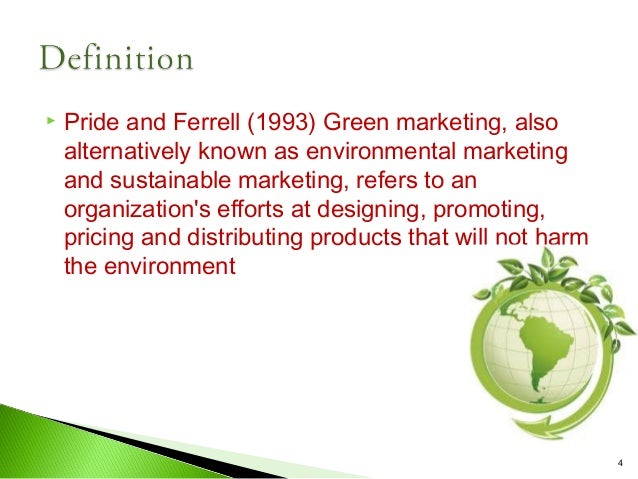 Definition

Pride and Ferrell (1993) Green marketing, also alternatively known as environmental marketing and sustainable marketing, refers to an organization's efforts at designing, promoting, pricing and distributing products that will not harm the environment

4